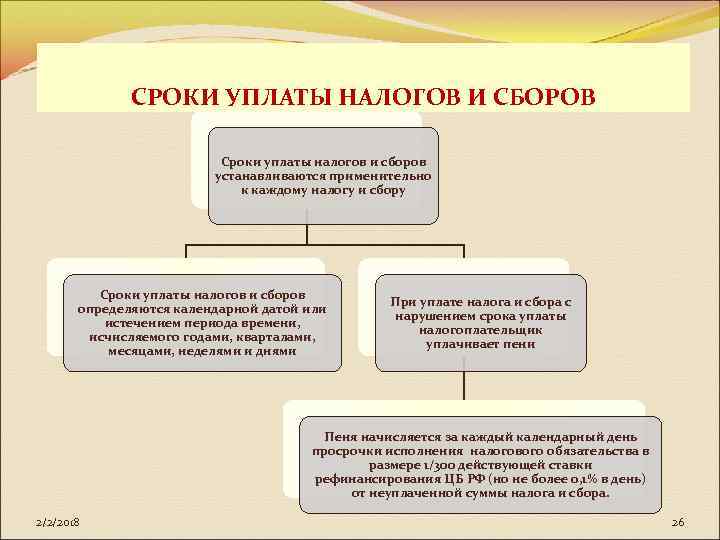 СРОКИ УПЛАТЫ НАЛОГОВ И СБОРОВ

Сроки уплаты налогов и сборов устанавливаются применительно к каждому налогу и сбору

Сроки уплаты налогов и сборов определяются календарной датой или истечением периода времени, исчисляемого годами, кварталами, месяцами, неделями и днями

При уплате налога и сбора с нарушением срока уплаты налогоплательщик уплачивает пени

Пеня начисляется за каждый календарный день просрочки исполнения налогового обязательства в размере 1/300 действующей ставки рефинансирования ЦБ РФ (но не более 0,1% в день) от неуплаченной суммы налога и сбора.

2/2/2018

26